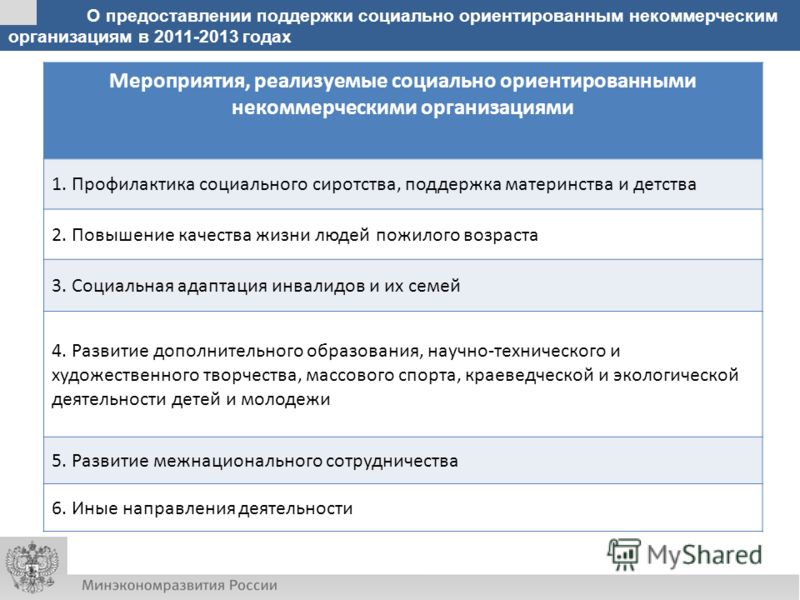 О предоставлении поддержки социально ориентированным некоммерческим организациям в 2011-2013 годах

| Мероприятия, реализуемые социально ориентированными некоммерческими организациями |
|---|
| 1. Профилактика социального сиротства, поддержка материнства и детства |
| 2. Повышение качества жизни людей пожилого возраста |
| 3. Социальная адаптация инвалидов и их семей |
| 4. Развитие дополнительного образования, научно-технического и художественного творчества, массового спорта, краеведческой и экологической деятельности детей и молодежи |
| 5. Развитие межнационального сотрудничества |
| 6. Иные направления деятельности |

MyShared

Минэкономразвития России